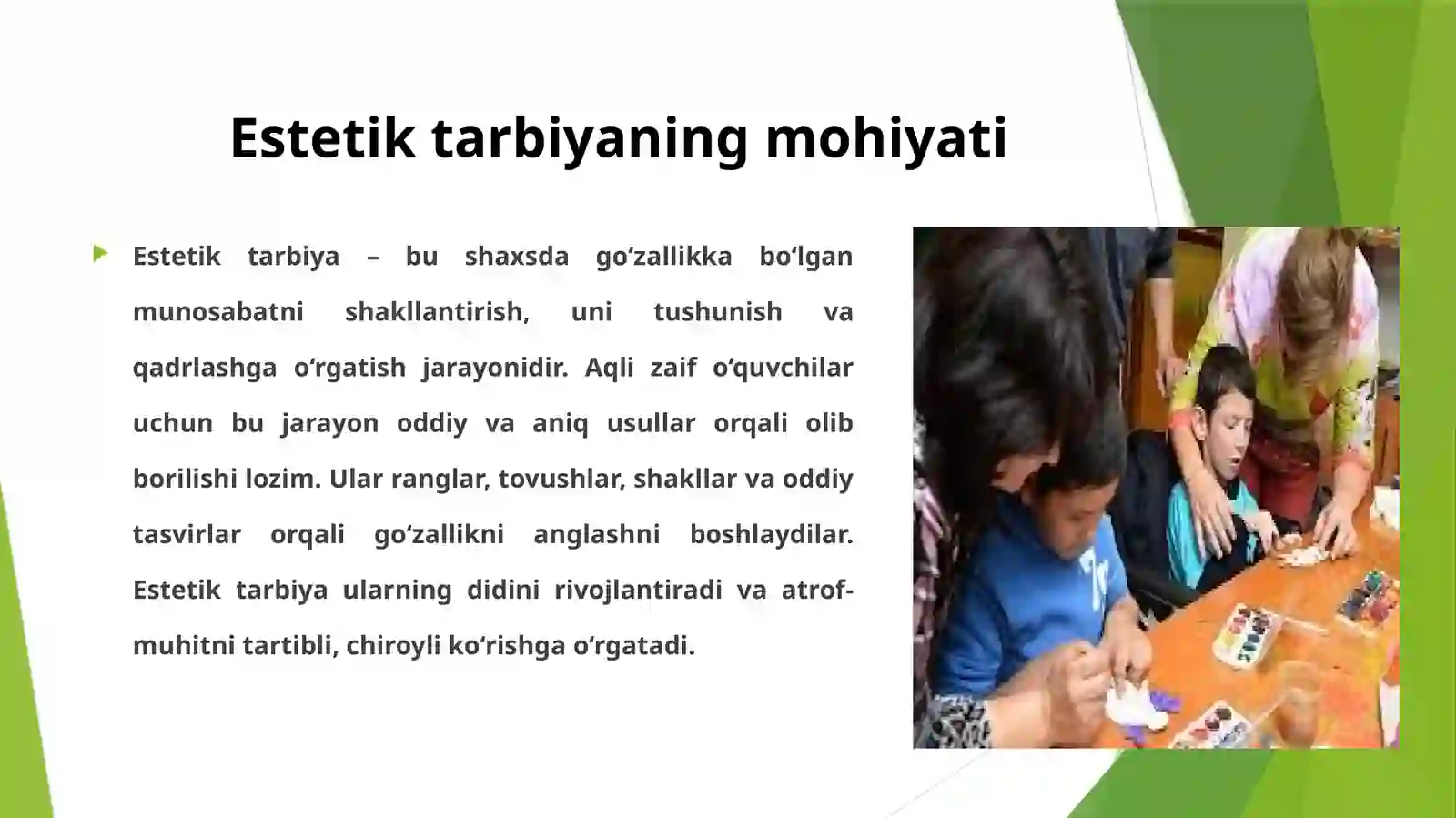 Estetik tarbiyaning mohiyati

Estetik tarbiya – bu shaxsda go‘zallikka bo‘lgan munosabatni shakllantirish, uni tushunish va qadrlashga o‘rgatish jarayonidir. Aqli zaif o‘quvchilar uchun bu jarayon oddiy va aniq usullar orqali olib borilishi lozim. Ular ranglar, tovushlar, shakllar va oddiy tasvirlar orqali go‘zallikni anglashni boshlaydilar. Estetik tarbiya ularning didini rivojlantiradi va atrof-muhitni tartibli, chiroyli ko‘rishga o‘rgatadi.